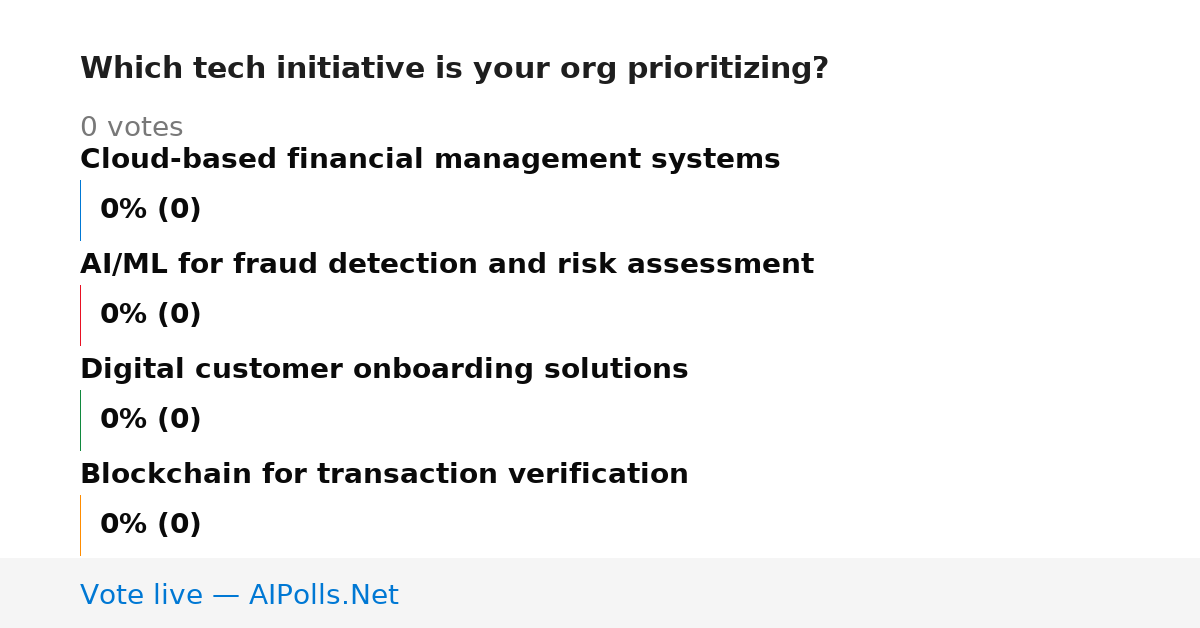 Which tech initiative is your org prioritizing?

0 votes

Cloud-based financial management systems

0% (0)

AI/ML for fraud detection and risk assessment

0% (0)

Digital customer onboarding solutions

0% (0)

Blockchain for transaction verification

0% (0)

Vote live — AIPolls.Net